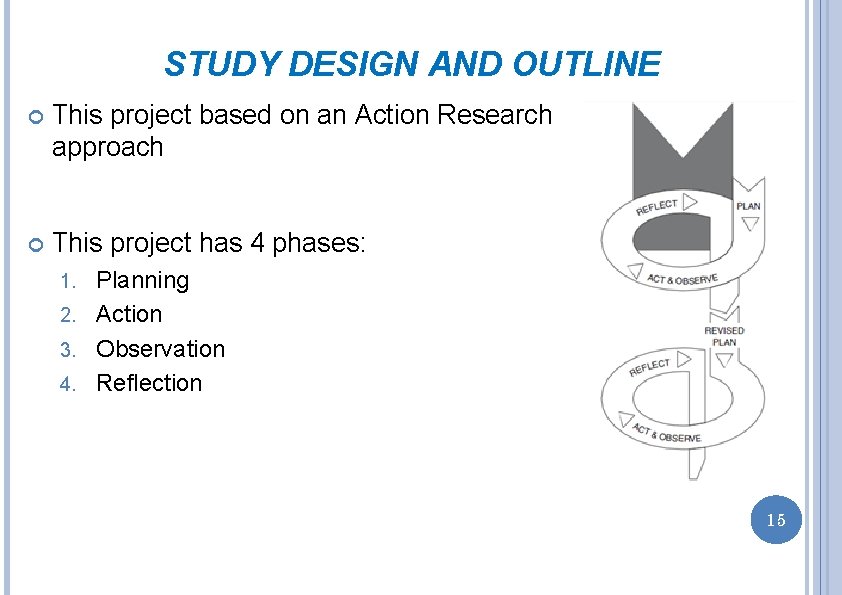 STUDY DESIGN AND OUTLINE

This project based on an Action Research approach

This project has 4 phases:
1. Planning
2. Action
3. Observation
4. Reflection

REFLECT
PLAN
ACT & OBSERVE
REVISED PLAN
REFLECT
ACT & OBSERVE

15